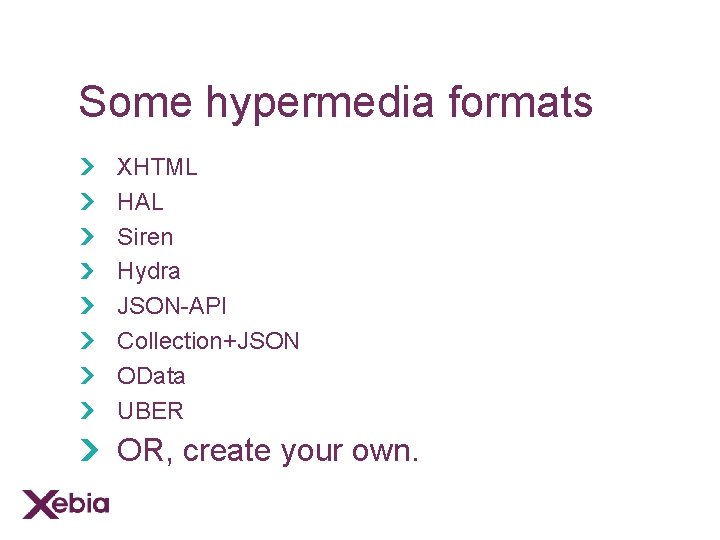 Some hypermedia formats

XHTML
HAL
Siren
Hydra
JSON-API
Collection+JSON
OData
UBER
OR, create your own.

Xebia